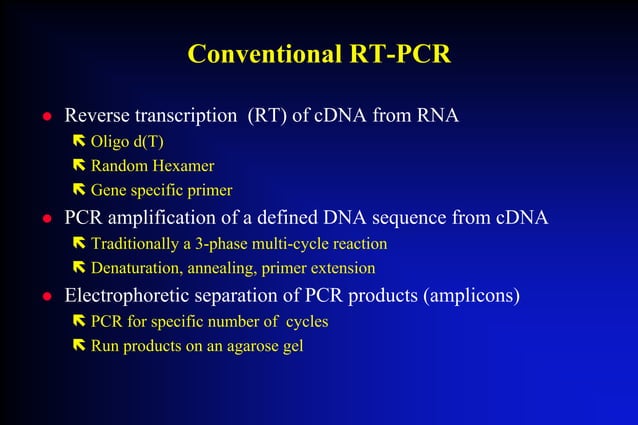 Conventional RT-PCR

- Reverse transcription (RT) of cDNA from RNA
  - Oligo d(T)
  - Random Hexamer
  - Gene specific primer
- PCR amplification of a defined DNA sequence from cDNA
  - Traditionally a 3-phase multi-cycle reaction
  - Denaturation, annealing, primer extension
- Electrophoretic separation of PCR products (amplicons)
  - PCR for specific number of cycles
  - Run products on an agarose gel